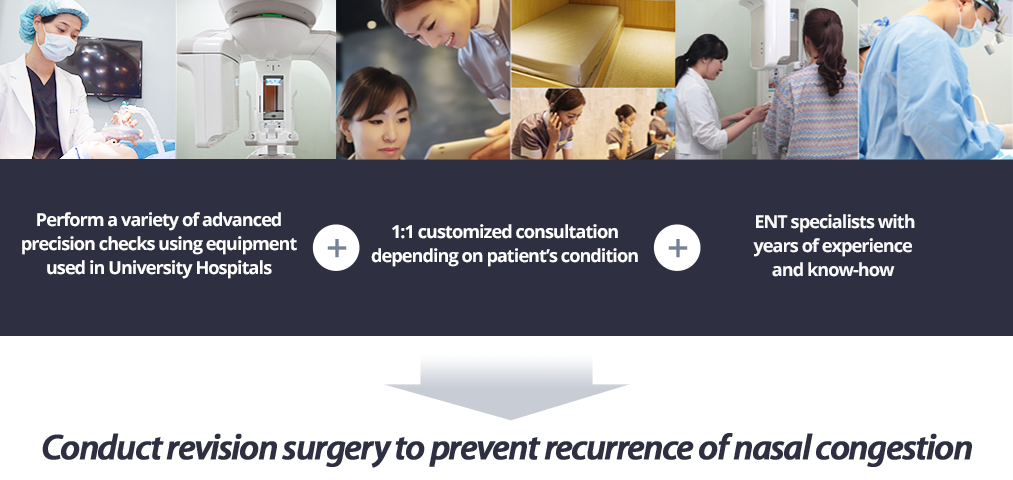 Perform a variety of advanced precision checks using equipment used in University Hospitals

+

1:1 customized consultation depending on patient's condition

+

ENT specialists with years of experience and know-how

Conduct revision surgery to prevent recurrence of nasal congestion